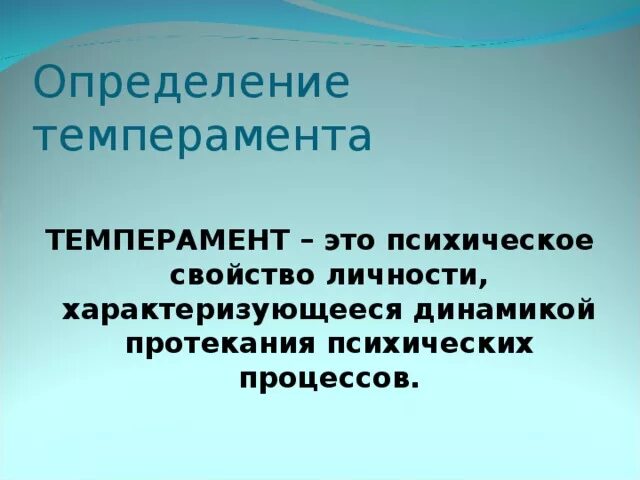 Определение темперамента

ТЕМПЕРАМЕНТ – это психическое свойство личности, характеризующееся динамикой протекания психических процессов.